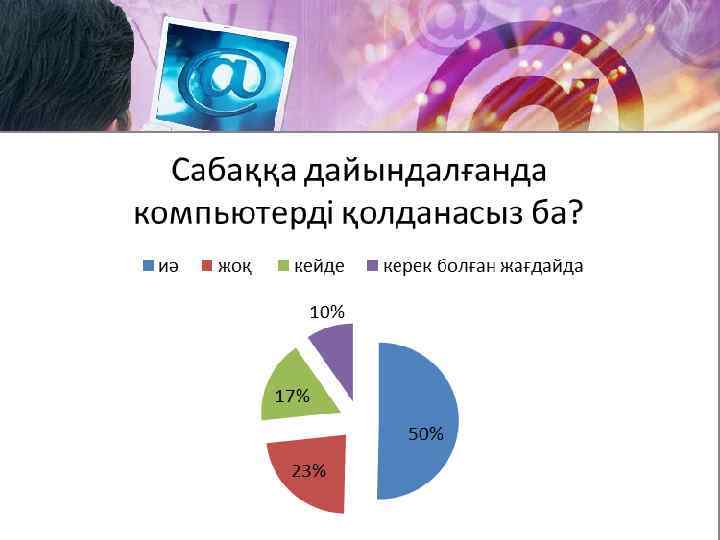 Сабаққа дайындалғанда компьютерді қолданасыз ба?

иә жоқ кейде керек болған жағдайда

10%

17%

50%

23%